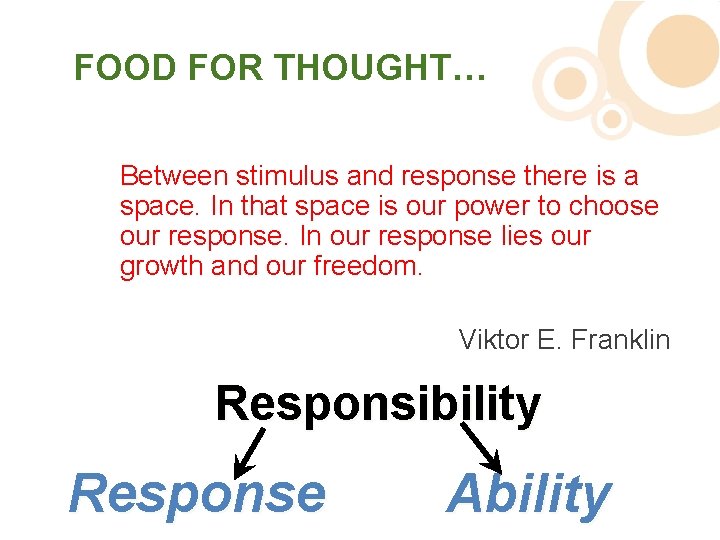 FOOD FOR THOUGHT…

Between stimulus and response there is a space. In that space is our power to choose our response. In our response lies our growth and our freedom.

Viktor E. Franklin

Responsibility

Response

Ability